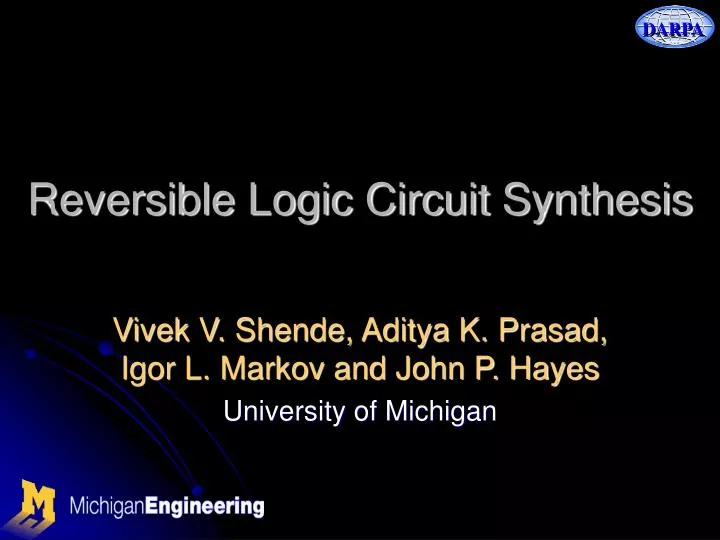 DARPA

Reversible Logic Circuit Synthesis

Vivek V. Shende, Aditya K. Prasad, Igor L. Markov and John P. Hayes

University of Michigan

M MichiganEngineering